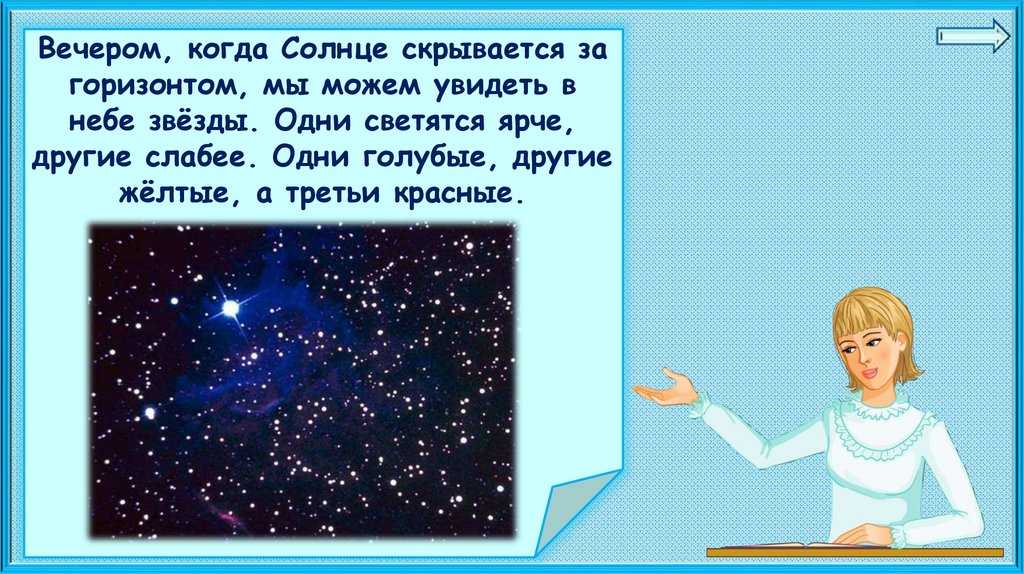 Вечером, когда Солнце скрывается за горизонтом, мы можем увидеть в небе звёзды. Одни светятся ярче, другие слабее. Одни голубые, другие жёлтые, а третьи красные.